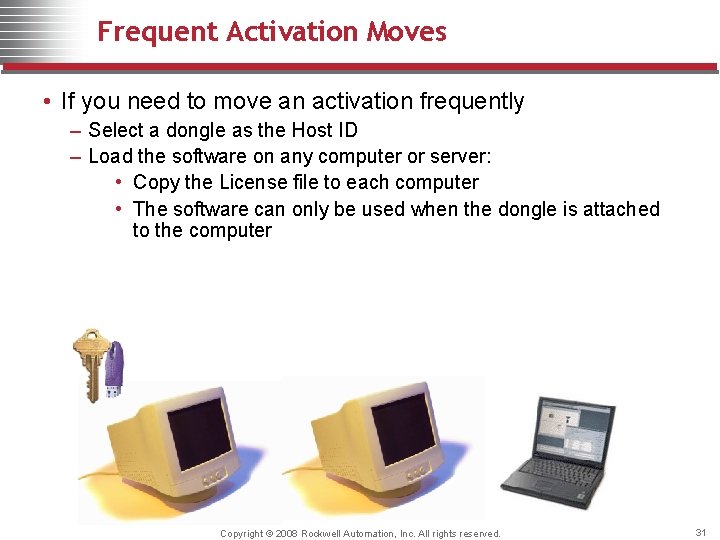 Frequent Activation Moves

• If you need to move an activation frequently
– Select a dongle as the Host ID
– Load the software on any computer or server:
• Copy the License file to each computer
• The software can only be used when the dongle is attached to the computer

Copyright © 2008 Rockwell Automation, Inc. All rights reserved.

31